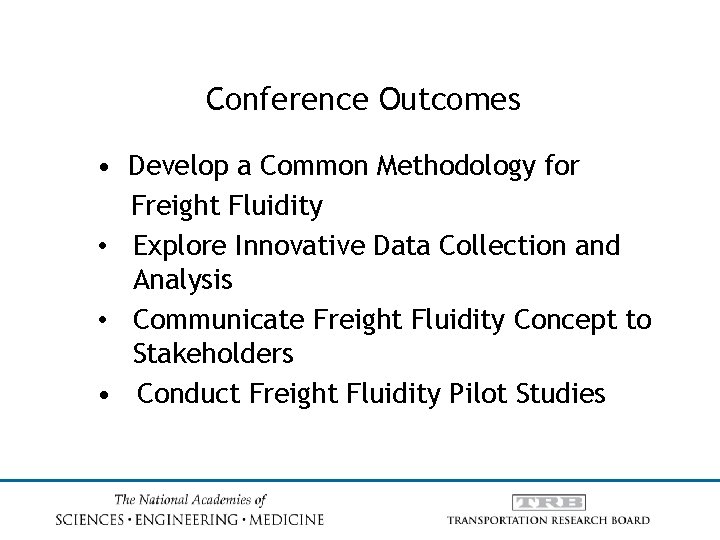 Conference Outcomes

• Develop a Common Methodology for Freight Fluidity
• Explore Innovative Data Collection and Analysis
• Communicate Freight Fluidity Concept to Stakeholders
• Conduct Freight Fluidity Pilot Studies

The National Academies of
SCIENCES · ENGINEERING · MEDICINE

TRB
TRANSPORTATION RESEARCH BOARD